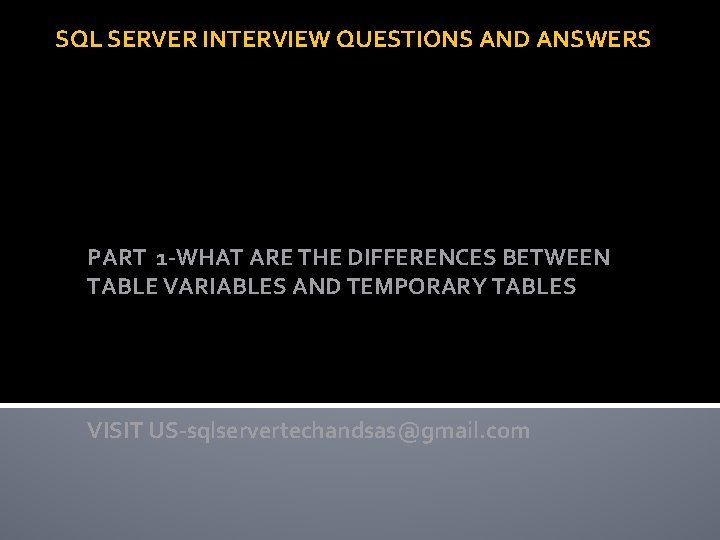 SQL SERVER INTERVIEW QUESTIONS AND ANSWERS

PART 1-WHAT ARE THE DIFFERENCES BETWEEN TABLE VARIABLES AND TEMPORARY TABLES

VISIT US-sqlservertechandsas@gmail.com